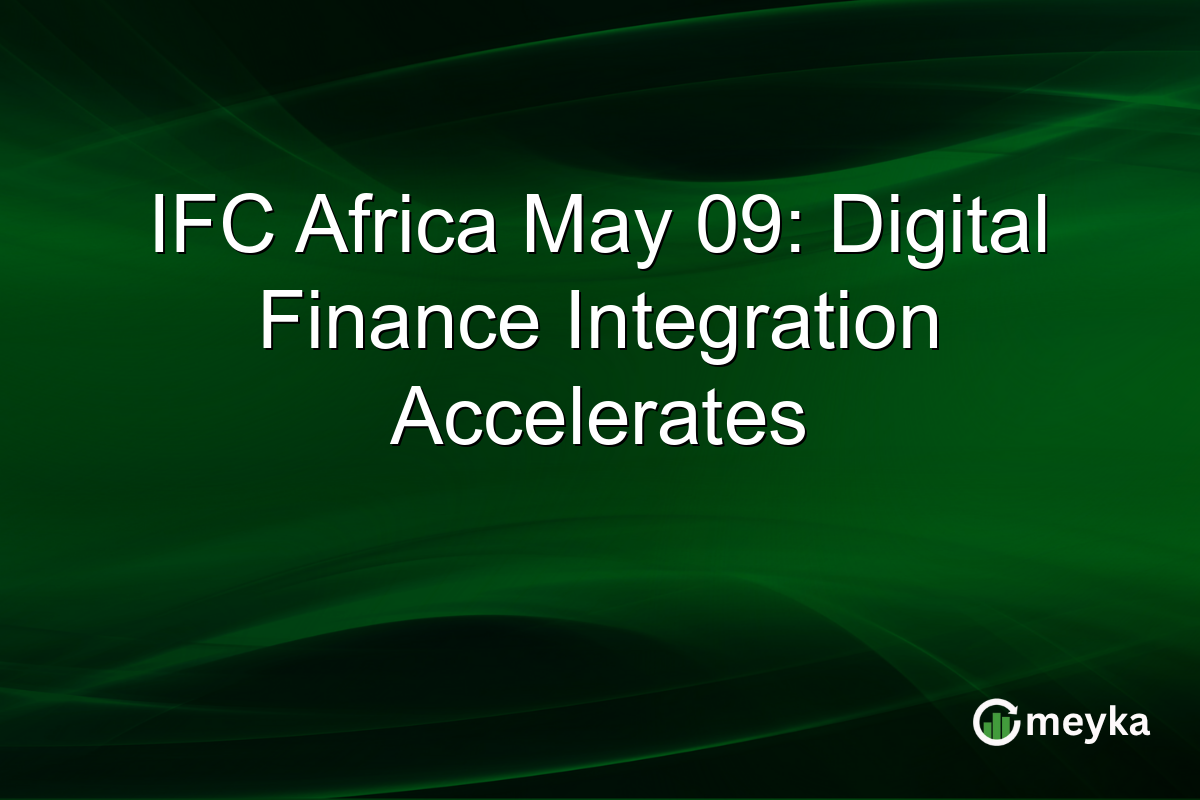 IFC Africa May 09: Digital Finance Integration Accelerates

meyka